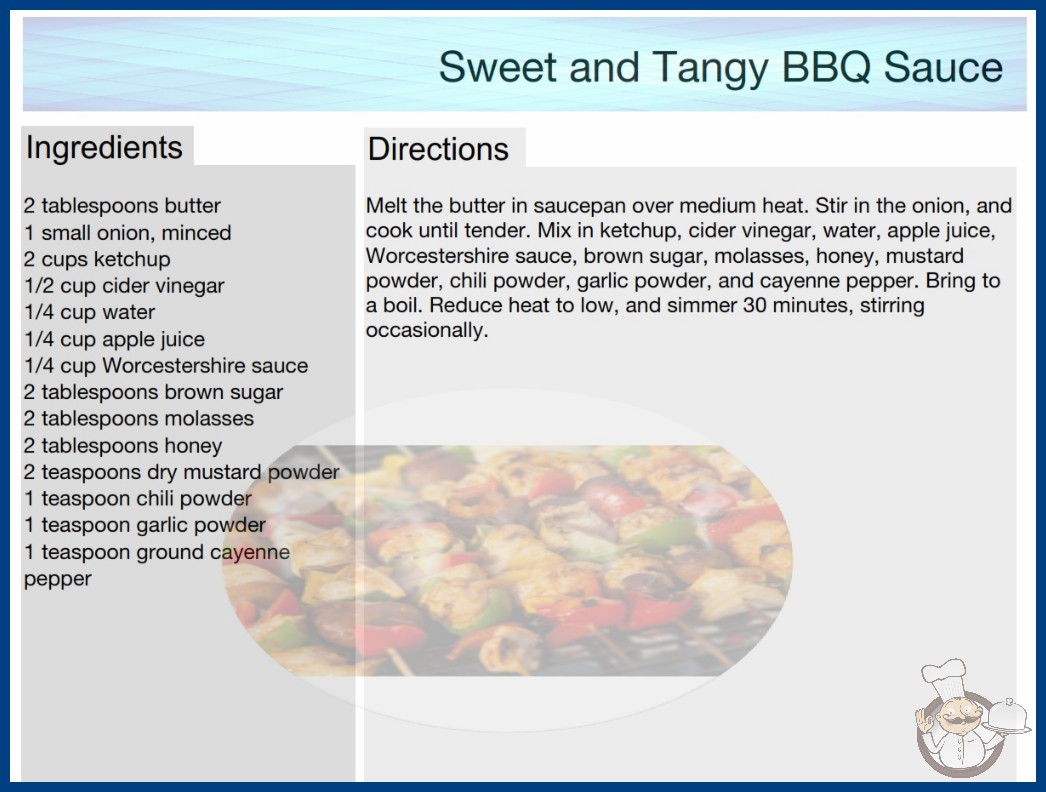 Sweet and Tangy BBQ Sauce

Ingredients

2 tablespoons butter
1 small onion, minced
2 cups ketchup
1/2 cup cider vinegar
1/4 cup water
1/4 cup apple juice
1/4 cup Worcestershire sauce
2 tablespoons brown sugar
2 tablespoons molasses
2 tablespoons honey
2 teaspoons dry mustard powder
1 teaspoon chili powder
1 teaspoon garlic powder
1 teaspoon ground cayenne pepper

Directions

Melt the butter in saucepan over medium heat. Stir in the onion, and cook until tender. Mix in ketchup, cider vinegar, water, apple juice, Worcestershire sauce, brown sugar, molasses, honey, mustard powder, chili powder, garlic powder, and cayenne pepper. Bring to a boil. Reduce heat to low, and simmer 30 minutes, stirring occasionally.